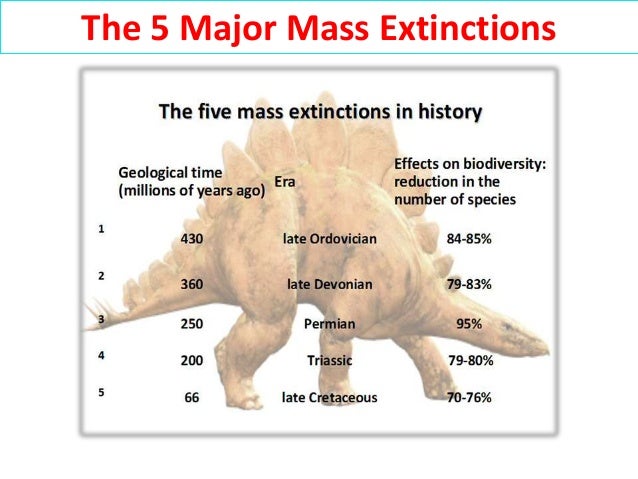 The 5 Major Mass Extinctions

The five mass extinctions in history

| | Geological time (millions of years ago) | Era | Effects on biodiversity: reduction in the number of species |
|---|---|---|---|
| 1 | 430 | late Ordovician | 84-85% |
| 2 | 360 | late Devonian | 79-83% |
| 3 | 250 | Permian | 95% |
| 4 | 200 | Triassic | 79-80% |
| 5 | 66 | late Cretaceous | 70-76% |